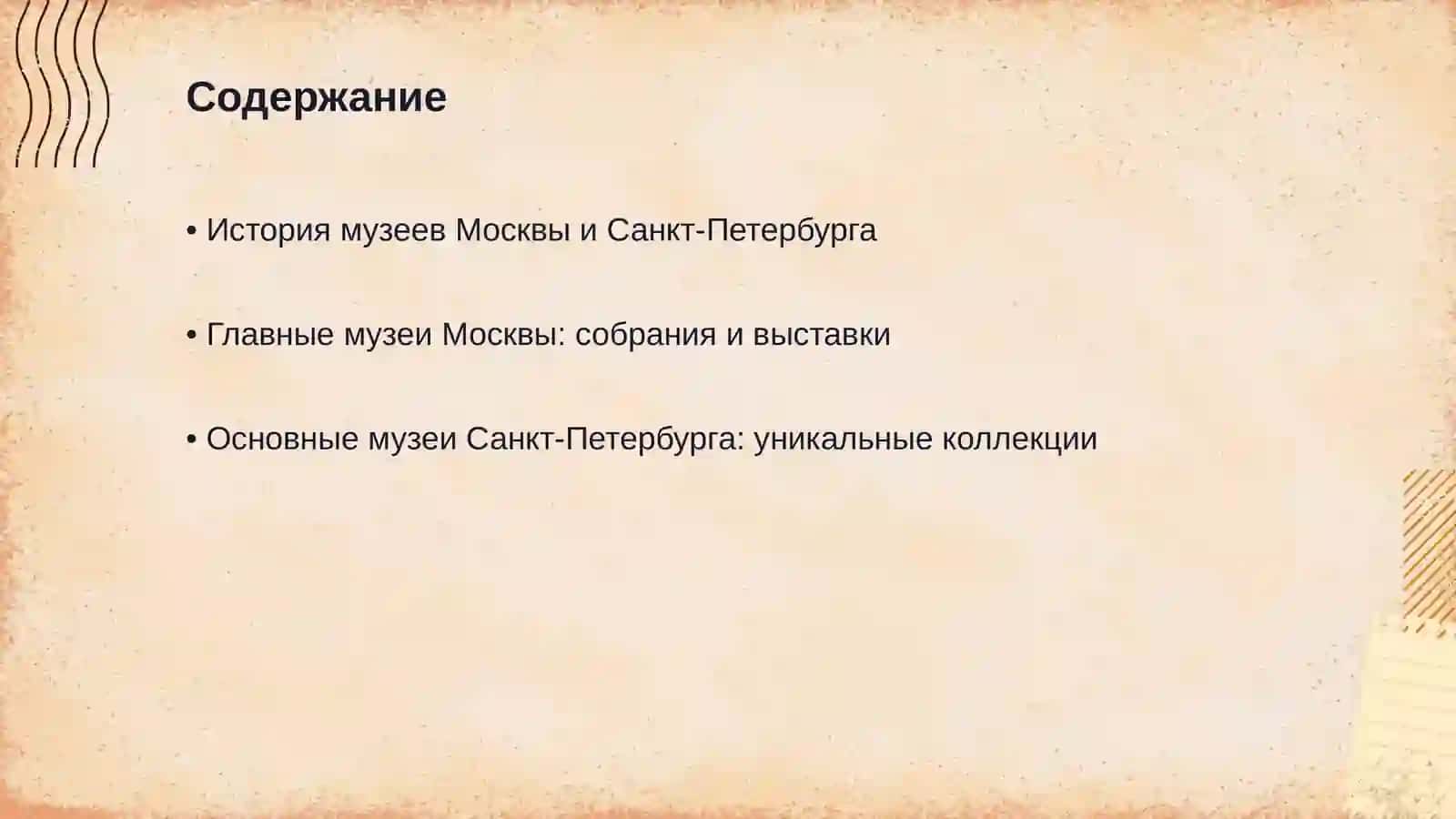 Содержание

• История музеев Москвы и Санкт-Петербурга

• Главные музеи Москвы: собрания и выставки

• Основные музеи Санкт-Петербурга: уникальные коллекции